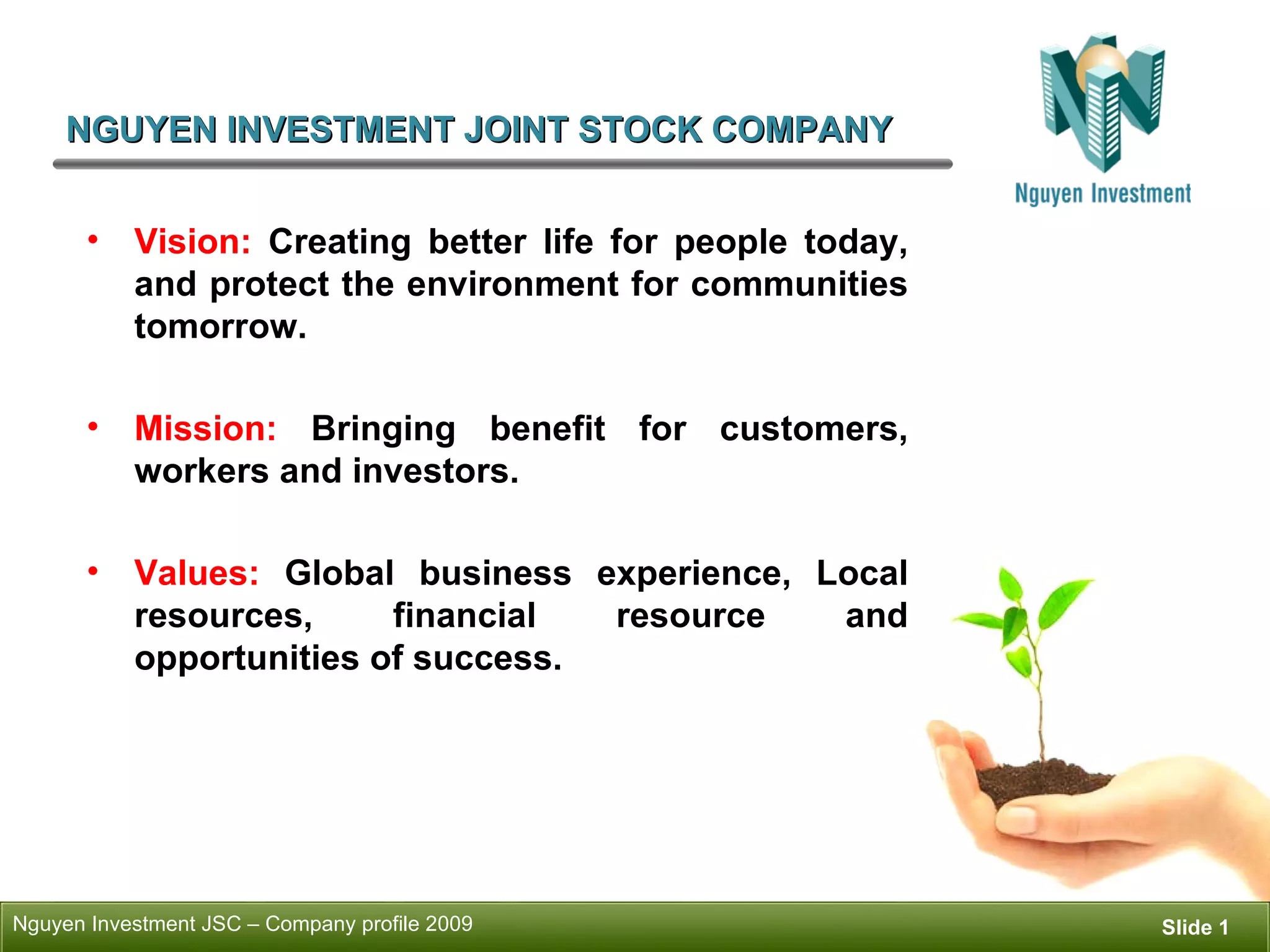 NGUYEN INVESTMENT JOINT STOCK COMPANY

Nguyen Investment

• Vision: Creating better life for people today, and protect the environment for communities tomorrow.

• Mission: Bringing benefit for customers, workers and investors.

• Values: Global business experience, Local resources, financial resource and opportunities of success.

Nguyen Investment JSC – Company profile 2009

Slide 1